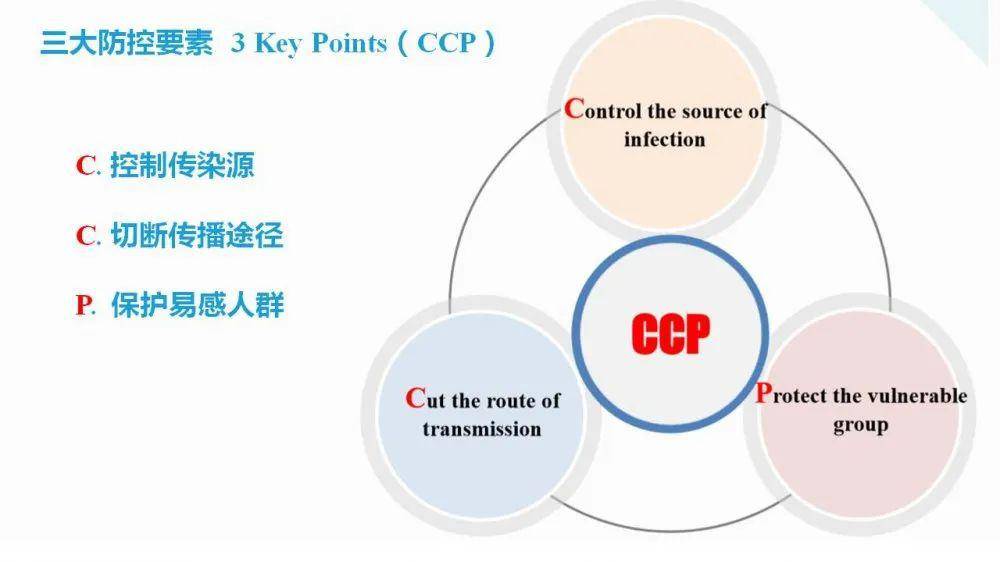 三大防控要素 3 Key Points（CCP）

C. 控制传染源

C. 切断传播途径

P. 保护易感人群

Control the source of infection

CCP

Cut the route of transmission

Protect the vulnerable group